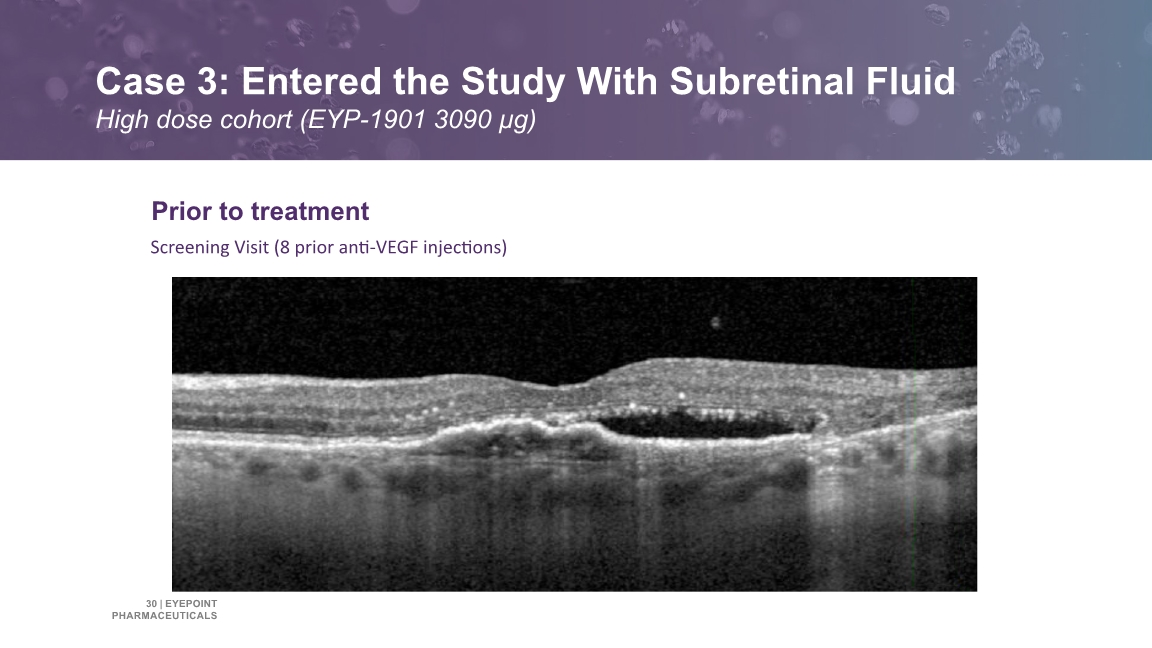 Case 3: Entered the Study With Subretinal Fluid
High dose cohort (EYP-1901 3090 μg)

Prior to treatment
Screening Visit (8 prior anti-VEGF injections)

30 | EYEPOINT PHARMACEUTICALS